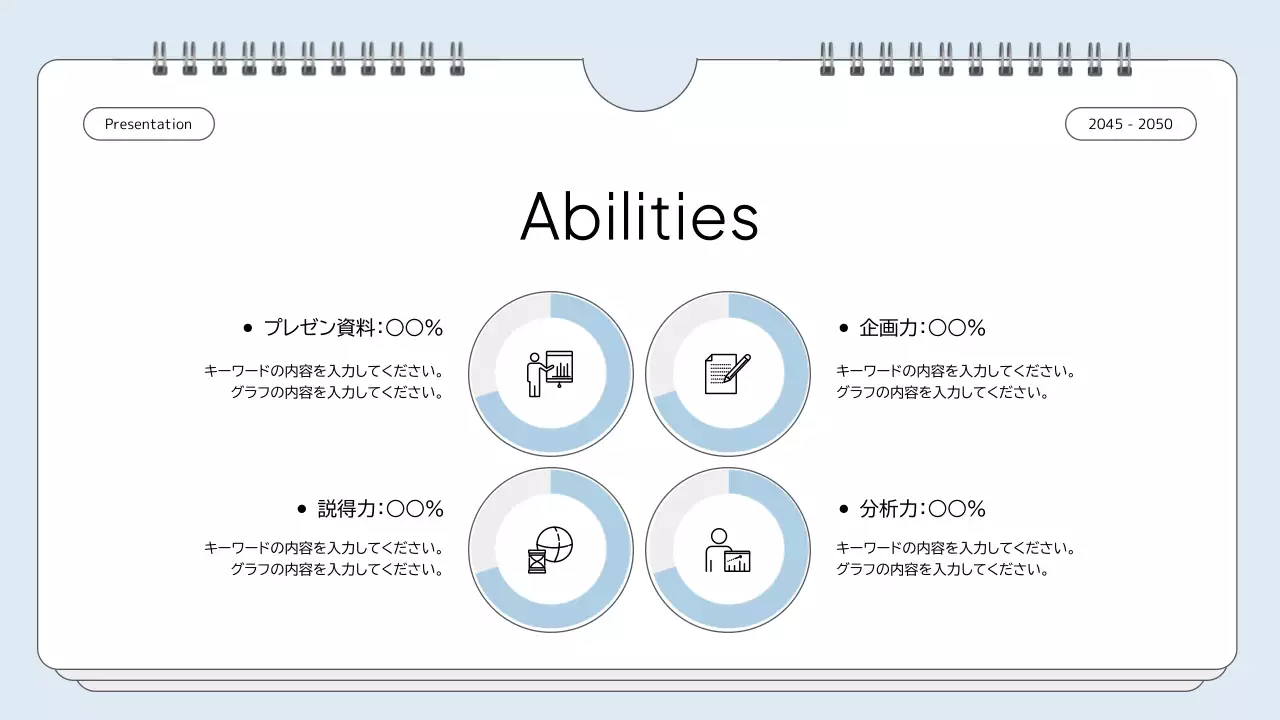 Presentation

2045 - 2050

Abilities

• プレゼン資料：〇〇%

キーワードの内容を入力してください。
グラフの内容を入力してください。

• 企画力：〇〇%

キーワードの内容を入力してください。
グラフの内容を入力してください。

• 説得力：〇〇%

キーワードの内容を入力してください。
グラフの内容を入力してください。

• 分析力：〇〇%

キーワードの内容を入力してください。
グラフの内容を入力してください。